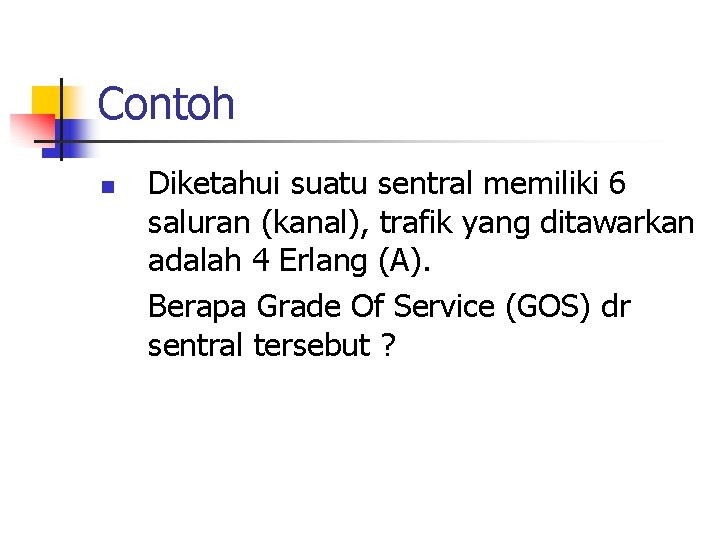 Contoh

Diketahui suatu sentral memiliki 6 saluran (kanal), trafik yang ditawarkan adalah 4 Erlang (A).

Berapa Grade Of Service (GOS) dr sentral tersebut ?